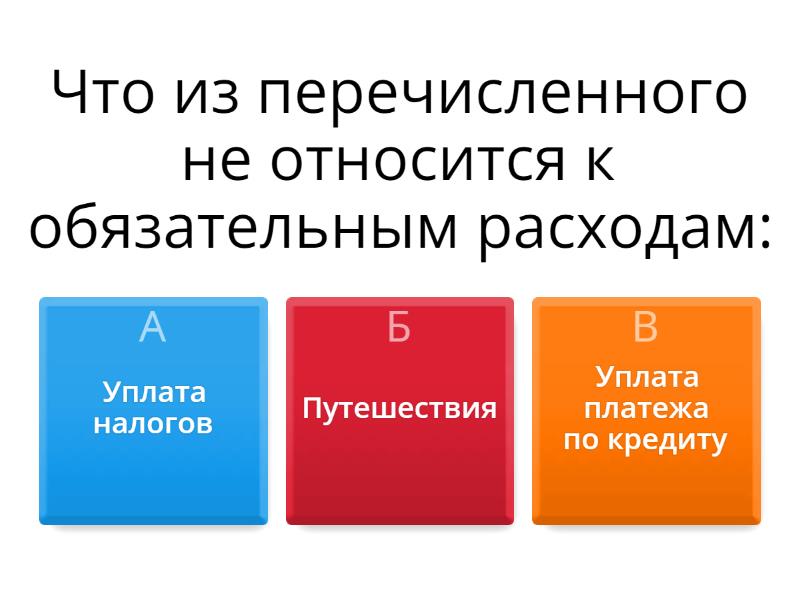 Что из перечисленного не относится к обязательным расходам:

А
Уплата налогов

Б
Путешествия

В
Уплата платежа по кредиту